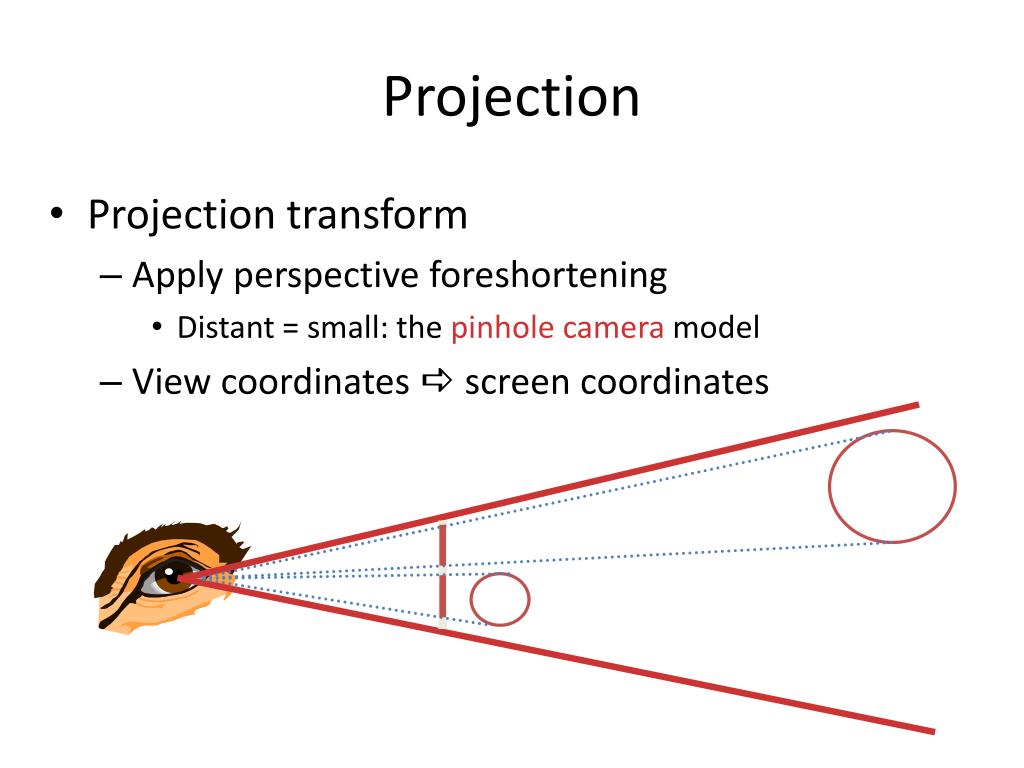 Projection

• Projection transform
– Apply perspective foreshortening
• Distant = small: the pinhole camera model
– View coordinates ⇨ screen coordinates